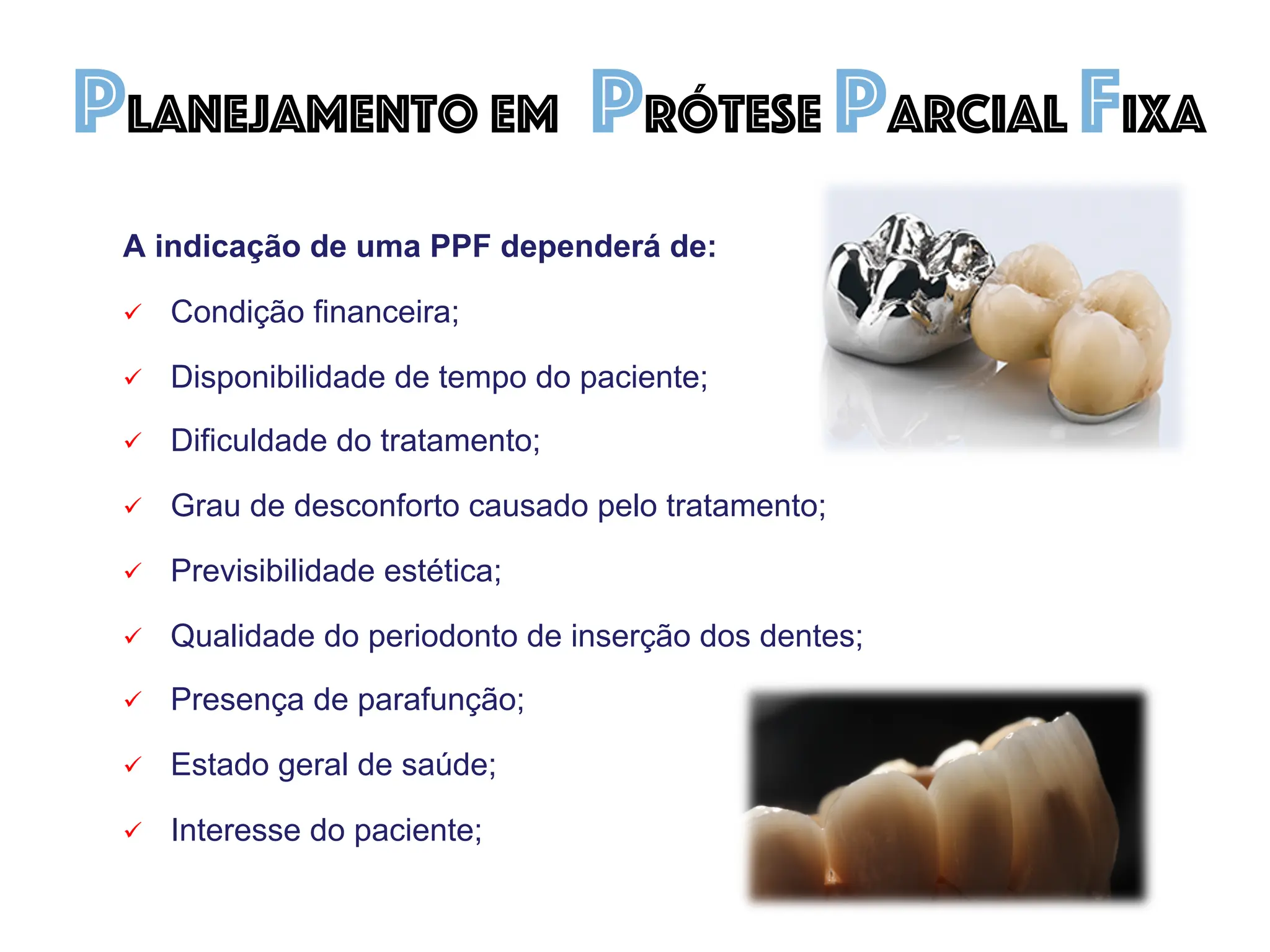 PLANEJAMENTO EM PRÓTESE PARCIAL FIXA

A indicação de uma PPF dependerá de:

✓ Condição financeira;

✓ Disponibilidade de tempo do paciente;

✓ Dificuldade do tratamento;

✓ Grau de desconforto causado pelo tratamento;

✓ Previsibilidade estética;

✓ Qualidade do periodonto de inserção dos dentes;

✓ Presença de parafunção;

✓ Estado geral de saúde;

✓ Interesse do paciente;